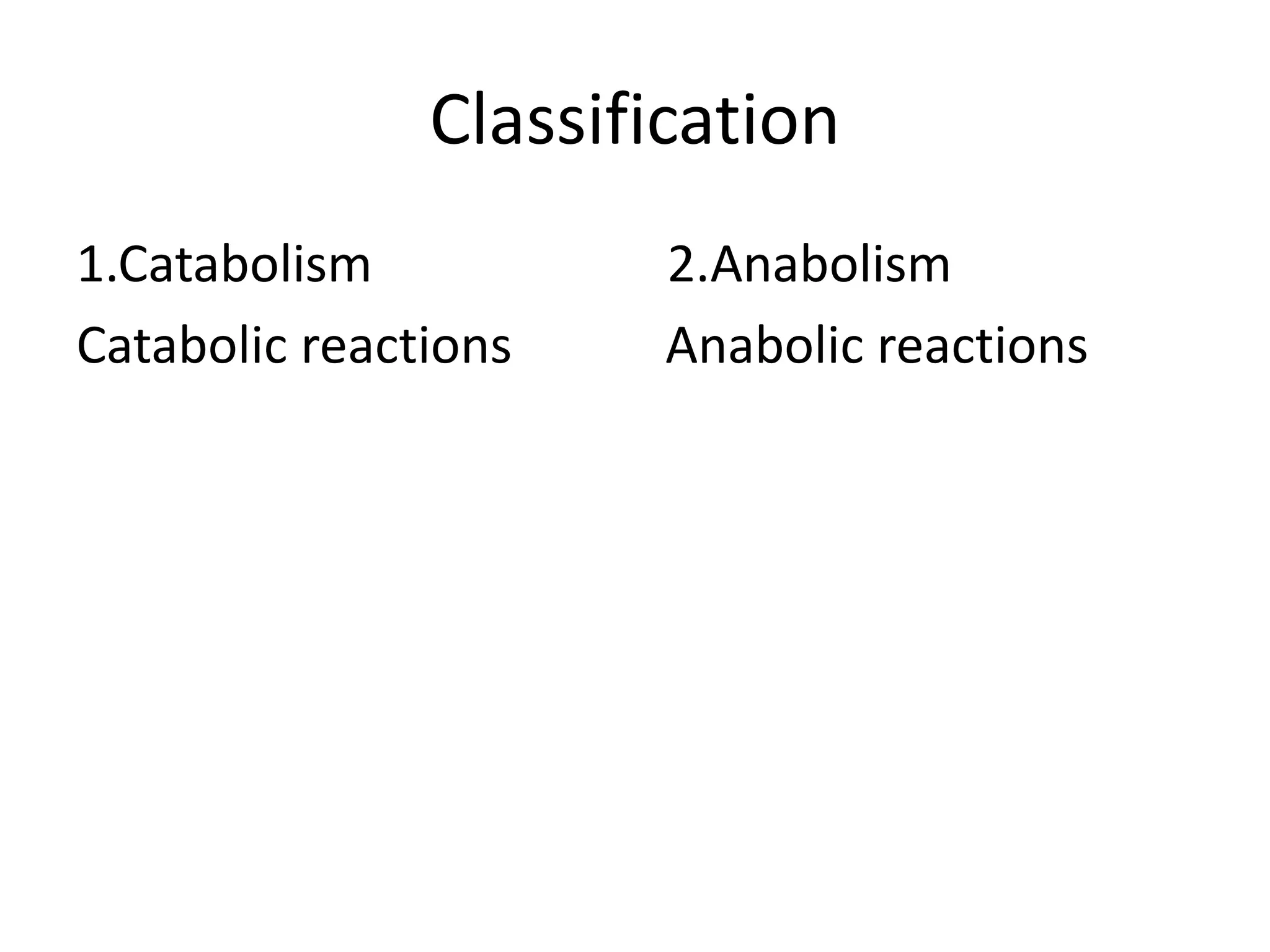 Classification

1.Catabolism

Catabolic reactions

2.Anabolism

Anabolic reactions